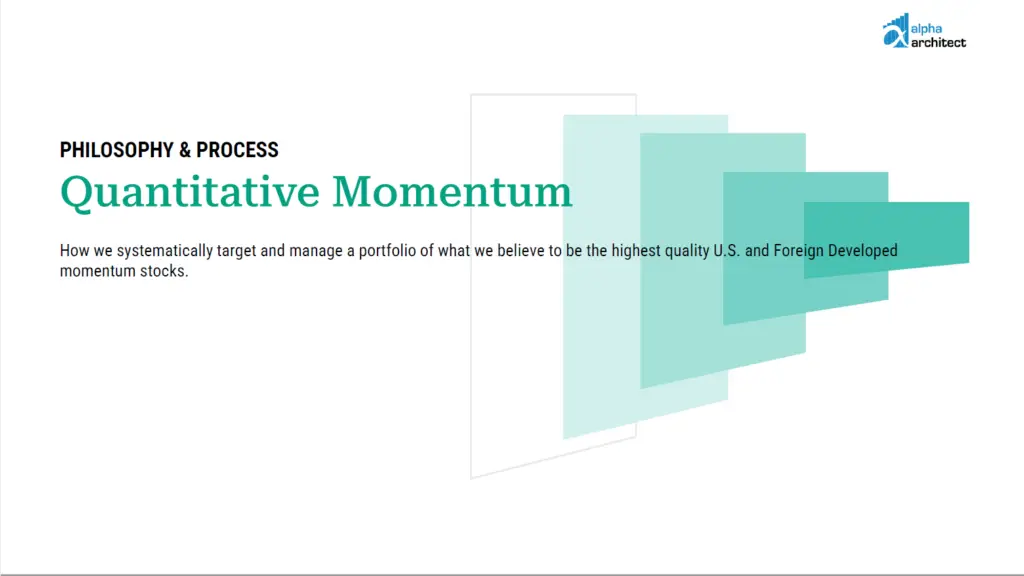 alpha architect

PHILOSOPHY & PROCESS

Quantitative Momentum

How we systematically target and manage a portfolio of what we believe to be the highest quality U.S. and Foreign Developed momentum stocks.